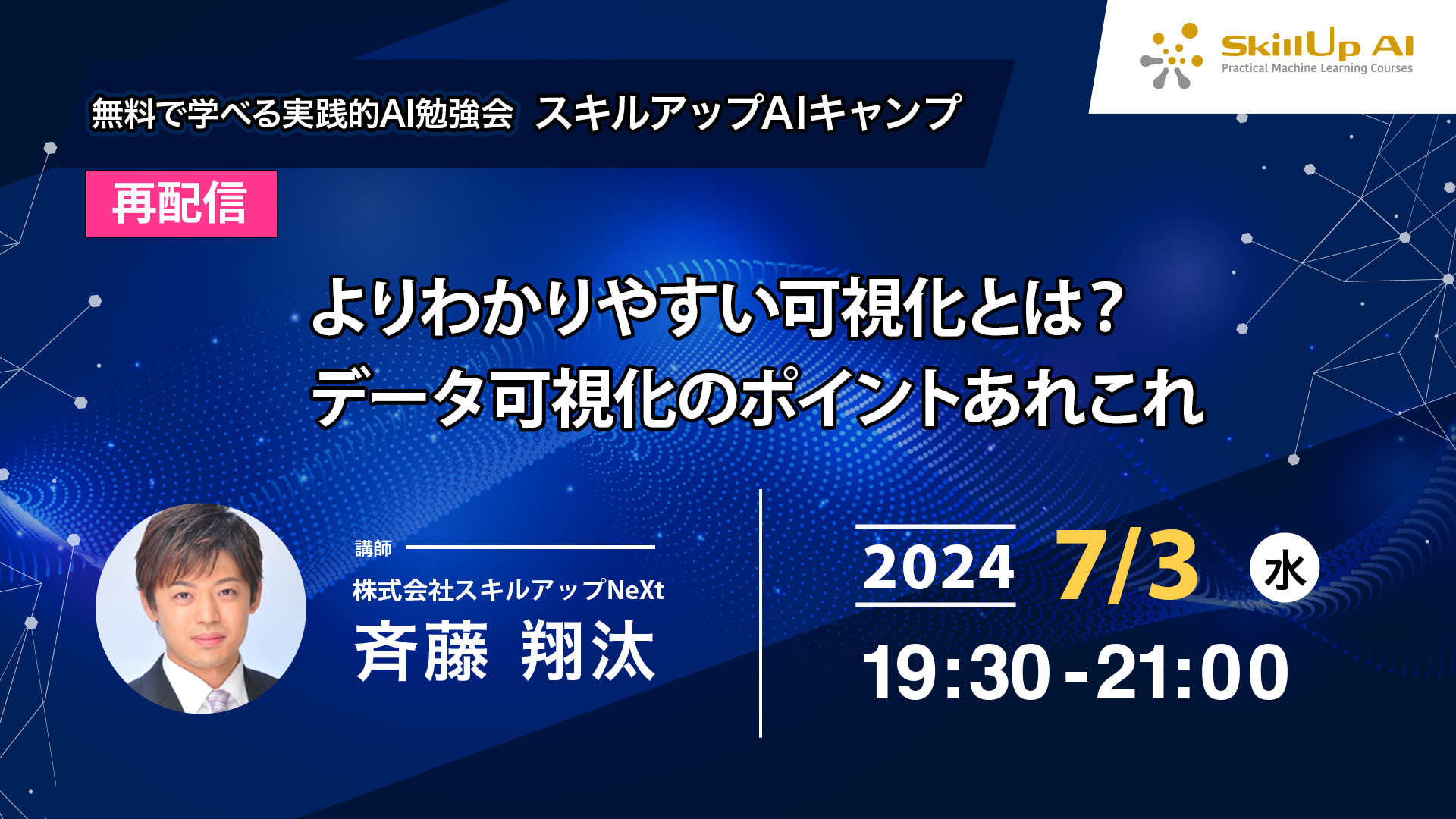 SkillUp AI
Practical Machine Learning Courses

無料で学べる実践的AI勉強会　スキルアップAIキャンプ

再配信

よりわかりやすい可視化とは？
データ可視化のポイントあれこれ

講師
株式会社スキルアップNeXt
斉藤　翔汰

2024　7/3　水
19:30-21:00